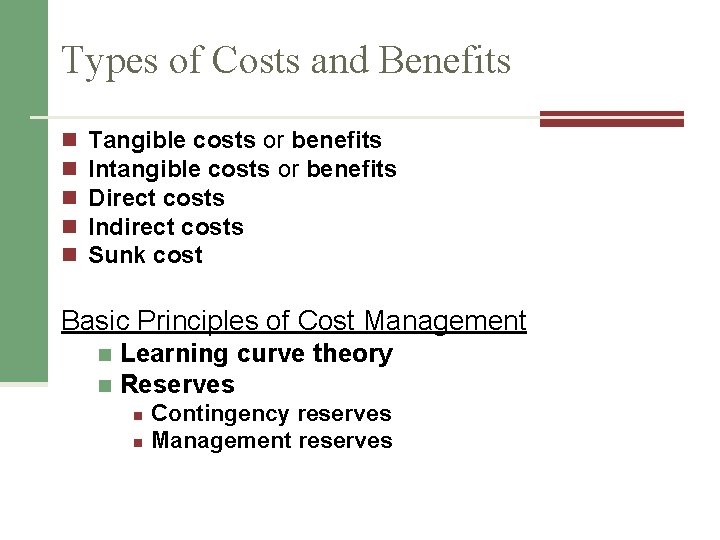 Types of Costs and Benefits

- Tangible costs or benefits
- Intangible costs or benefits
- Direct costs
- Indirect costs
- Sunk cost

Basic Principles of Cost Management

- Learning curve theory
- Reserves
  - Contingency reserves
  - Management reserves